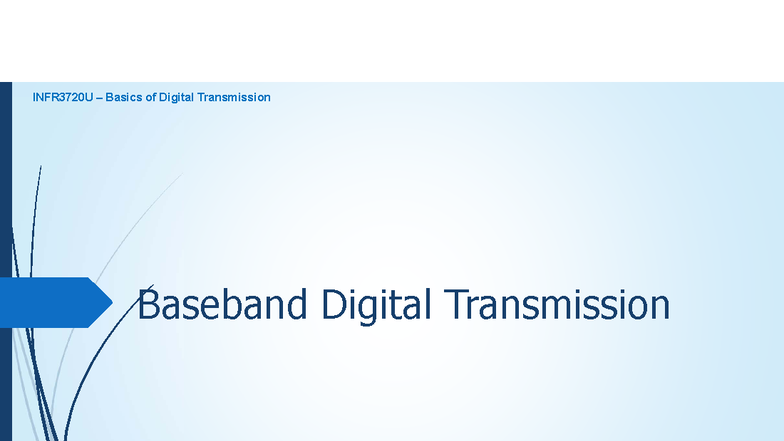 INFR3720U – Basics of Digital Transmission

Baseband Digital Transmission